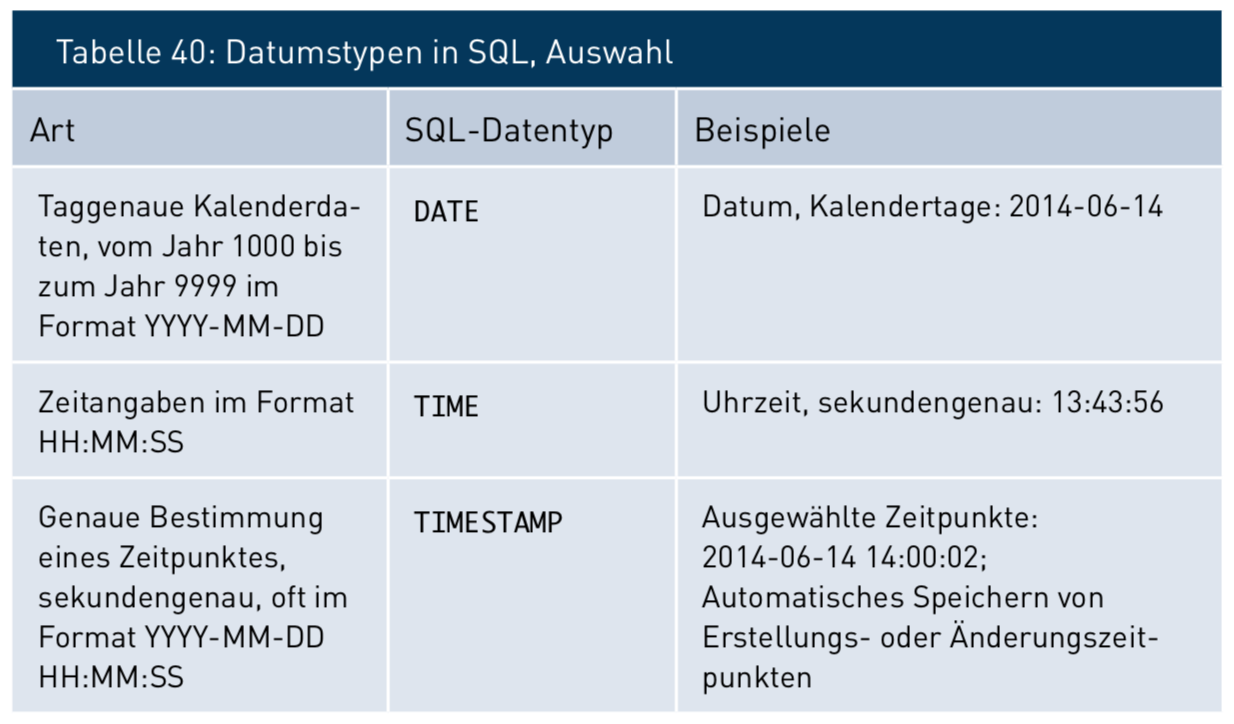 Tabelle 40: Datumstypen in SQL, Auswahl

| Art | SQL-Datentyp | Beispiele |
|---|---|---|
| Taggenaue Kalenderdaten, vom Jahr 1000 bis zum Jahr 9999 im Format YYYY-MM-DD | DATE | Datum, Kalendertage: 2014-06-14 |
| Zeitangaben im Format HH:MM:SS | TIME | Uhrzeit, sekundengenau: 13:43:56 |
| Genaue Bestimmung eines Zeitpunktes, sekundengenau, oft im Format YYYY-MM-DD HH:MM:SS | TIMESTAMP | Ausgewählte Zeitpunkte: 2014-06-14 14:00:02; Automatisches Speichern von Erstellungs- oder Änderungszeitpunkten |